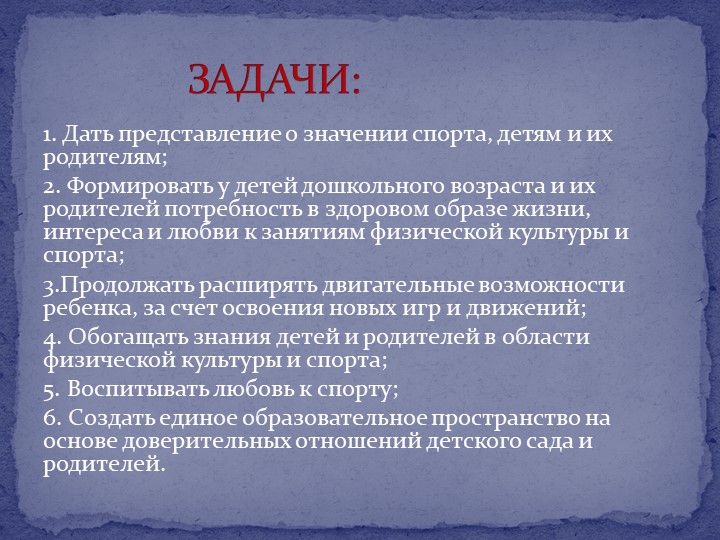 ЗАДАЧИ:

1. Дать представление о значении спорта, детям и их родителям;

2. Формировать у детей дошкольного возраста и их родителей потребность в здоровом образе жизни, интереса и любви к занятиям физической культуры и спорта;

3.Продолжать расширять двигательные возможности ребенка, за счет освоения новых игр и движений;

4. Обогащать знания детей и родителей в области физической культуры и спорта;

5. Воспитывать любовь к спорту;

6. Создать единое образовательное пространство на основе доверительных отношений детского сада и родителей.